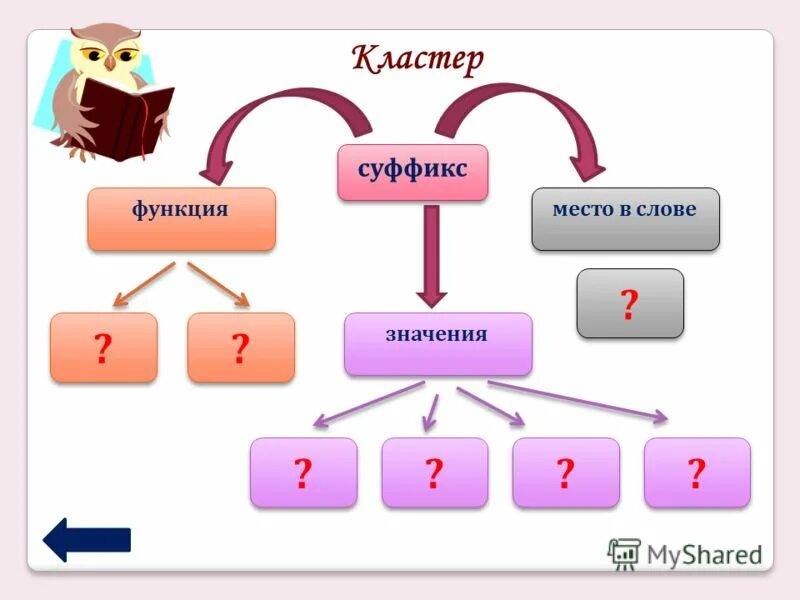 Кластер

суффикс

функция

место в слове

?

?

?

значения

?

?

?

?

MyShared